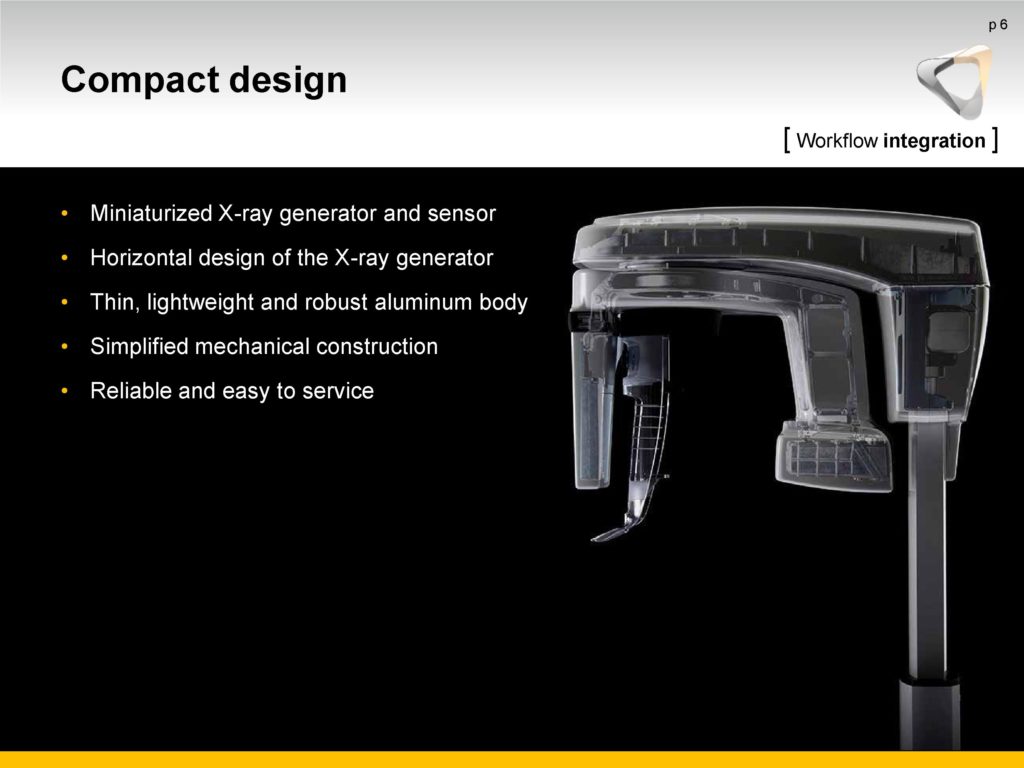 p 6

Compact design

[ Workflow integration ]

• Miniaturized X-ray generator and sensor
• Horizontal design of the X-ray generator
• Thin, lightweight and robust aluminum body
• Simplified mechanical construction
• Reliable and easy to service